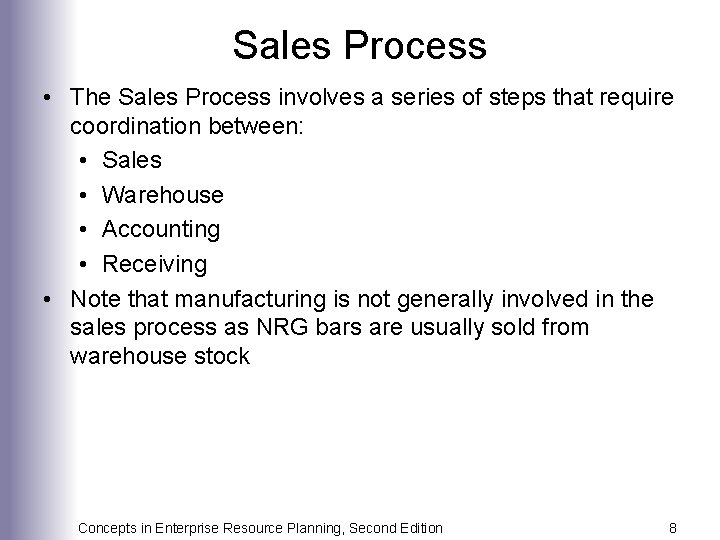 Sales Process

• The Sales Process involves a series of steps that require coordination between:
  • Sales
  • Warehouse
  • Accounting
  • Receiving
• Note that manufacturing is not generally involved in the sales process as NRG bars are usually sold from warehouse stock

Concepts in Enterprise Resource Planning, Second Edition

8